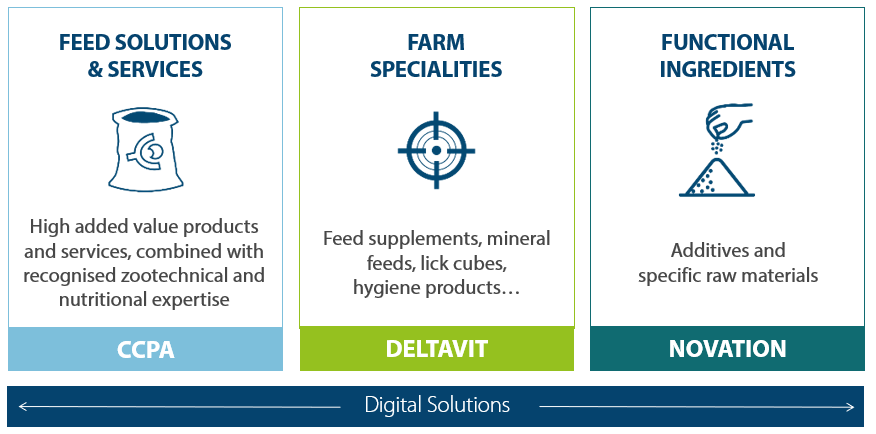 FEED SOLUTIONS & SERVICES

High added value products and services, combined with recognised zootechnical and nutritional expertise

CCPA

FARM SPECIALITIES

Feed supplements, mineral feeds, lick cubes, hygiene products…

DELTAVIT

FUNCTIONAL INGREDIENTS

Additives and specific raw materials

NOVATION

Digital Solutions